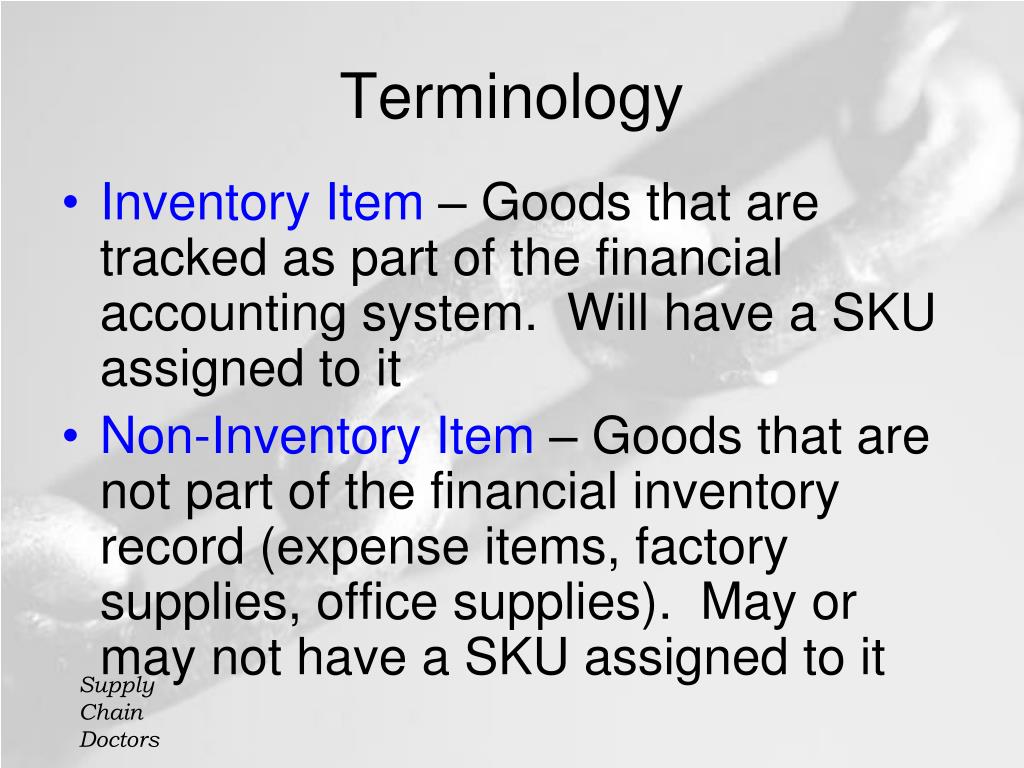 Terminology

• Inventory Item – Goods that are tracked as part of the financial accounting system. Will have a SKU assigned to it

• Non-Inventory Item – Goods that are not part of the financial inventory record (expense items, factory supplies, office supplies). May or may not have a SKU assigned to it

Supply Chain Doctors